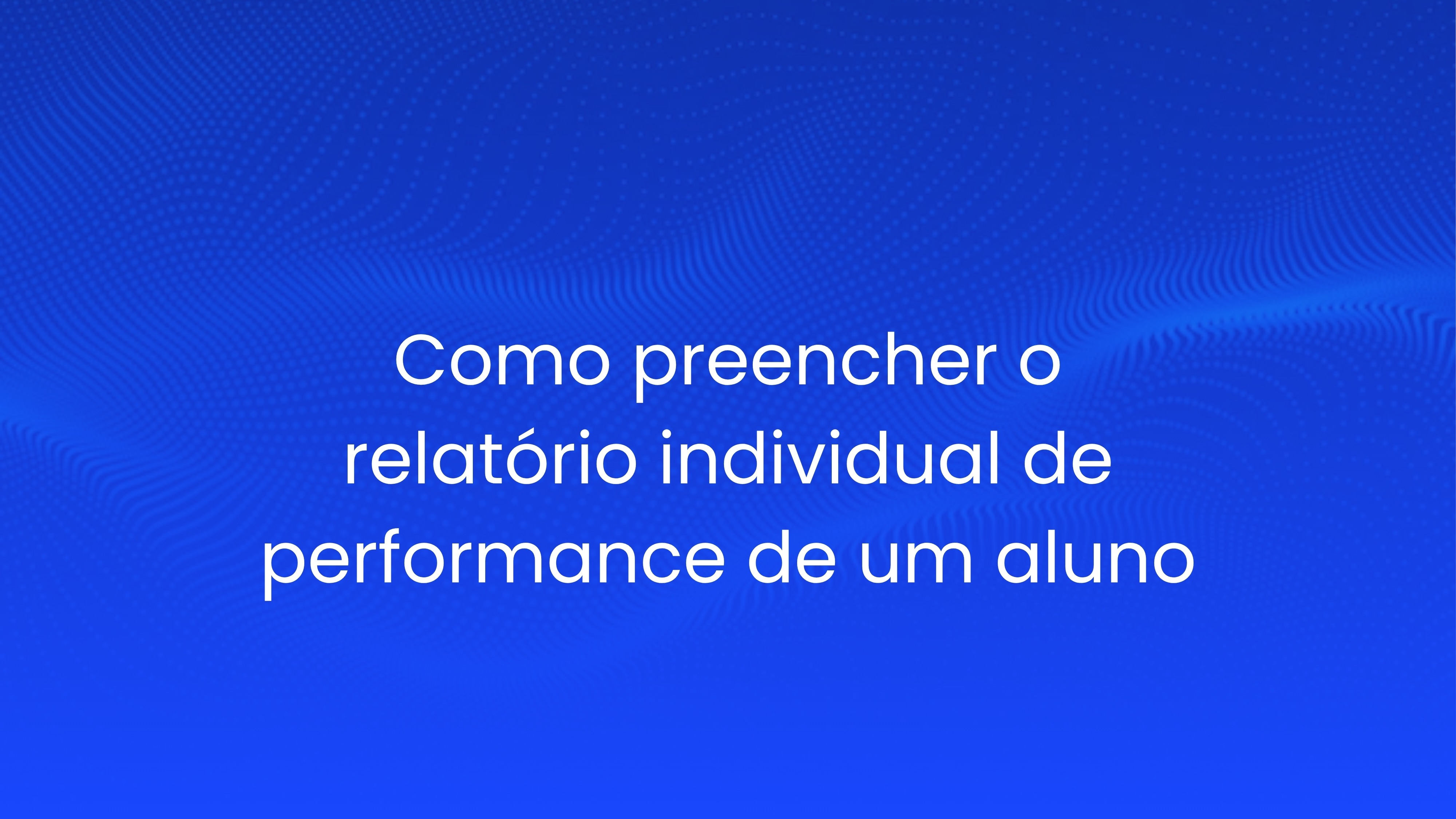 Como preencher o relatório individual de performance de um aluno